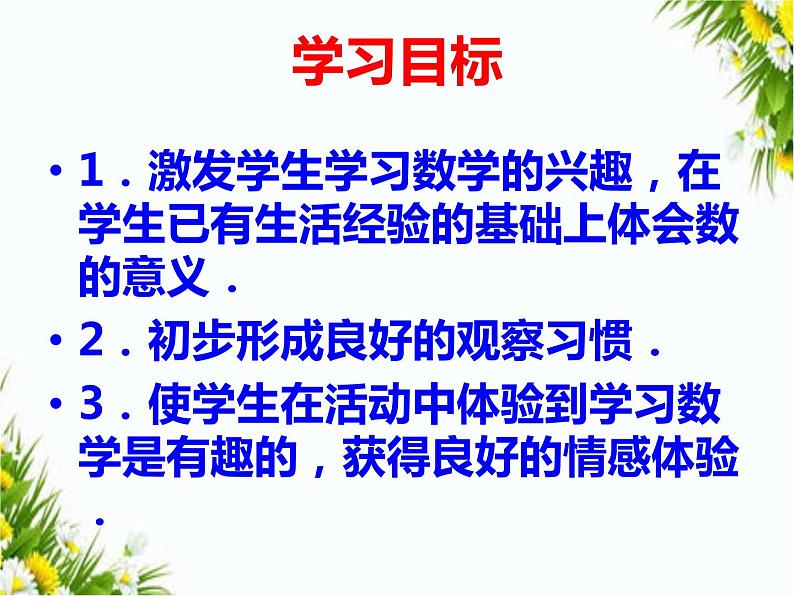 学习目标

• 1．激发学生学习数学的兴趣，在学生已有生活经验的基础上体会数的意义．

• 2．初步形成良好的观察习惯．

• 3．使学生在活动中体验到学习数学是有趣的，获得良好的情感体验．